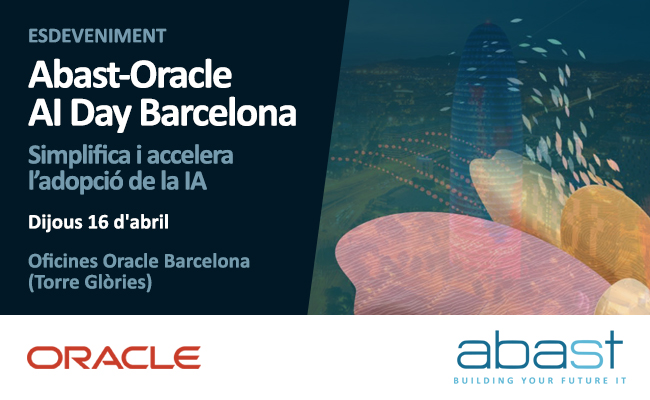 ESDEVENIMENT

Abast-Oracle AI Day Barcelona

Simplifica i accelera l'adopció de la IA

Dijous 16 d'abril

Oficines Oracle Barcelona (Torre Glòries)

ORACLE

abast
BUILDING YOUR FUTURE IT